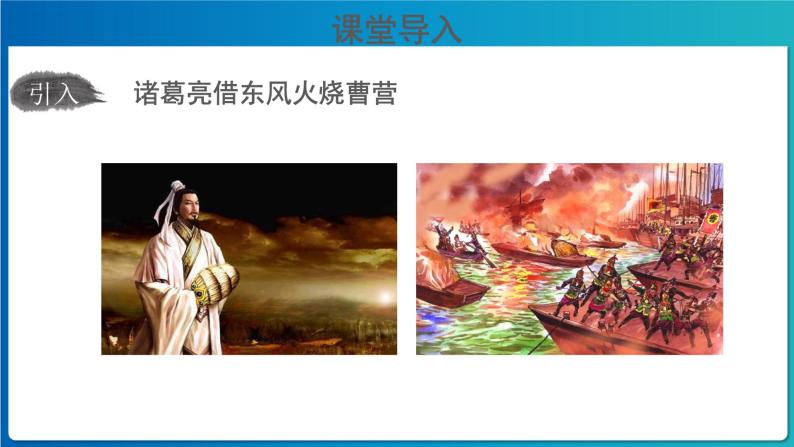 课堂导入

引入

诸葛亮借东风火烧曹营